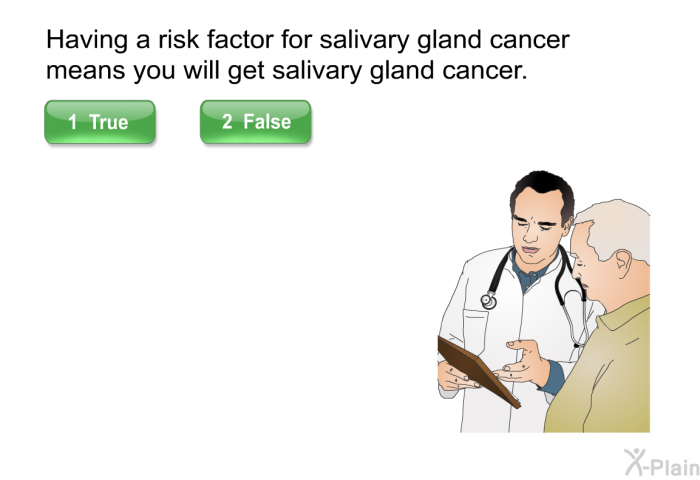 Having a risk factor for salivary gland cancer means you will get salivary gland cancer.

1 True

2 False

X-Plain